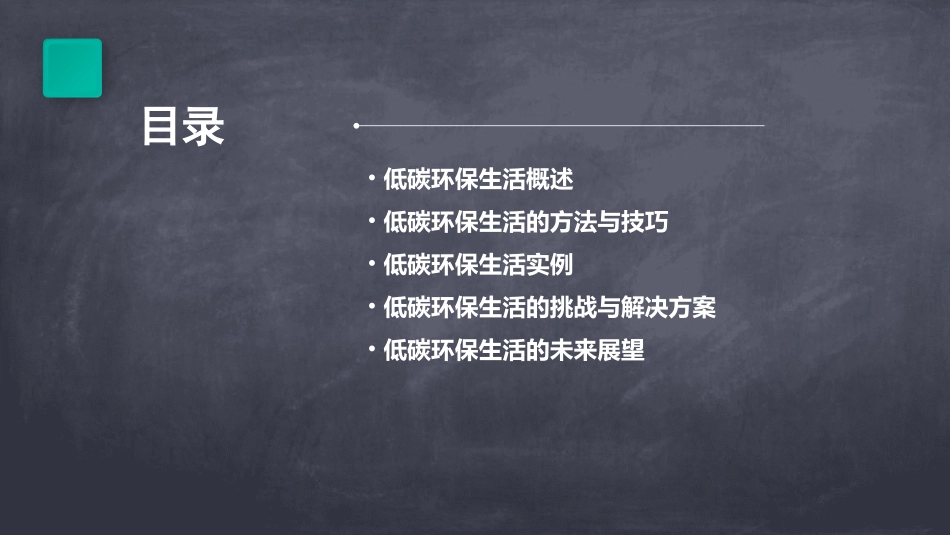 目录

• 低碳环保生活概述
• 低碳环保生活的方法与技巧
• 低碳环保生活实例
• 低碳环保生活的挑战与解决方案
• 低碳环保生活的未来展望